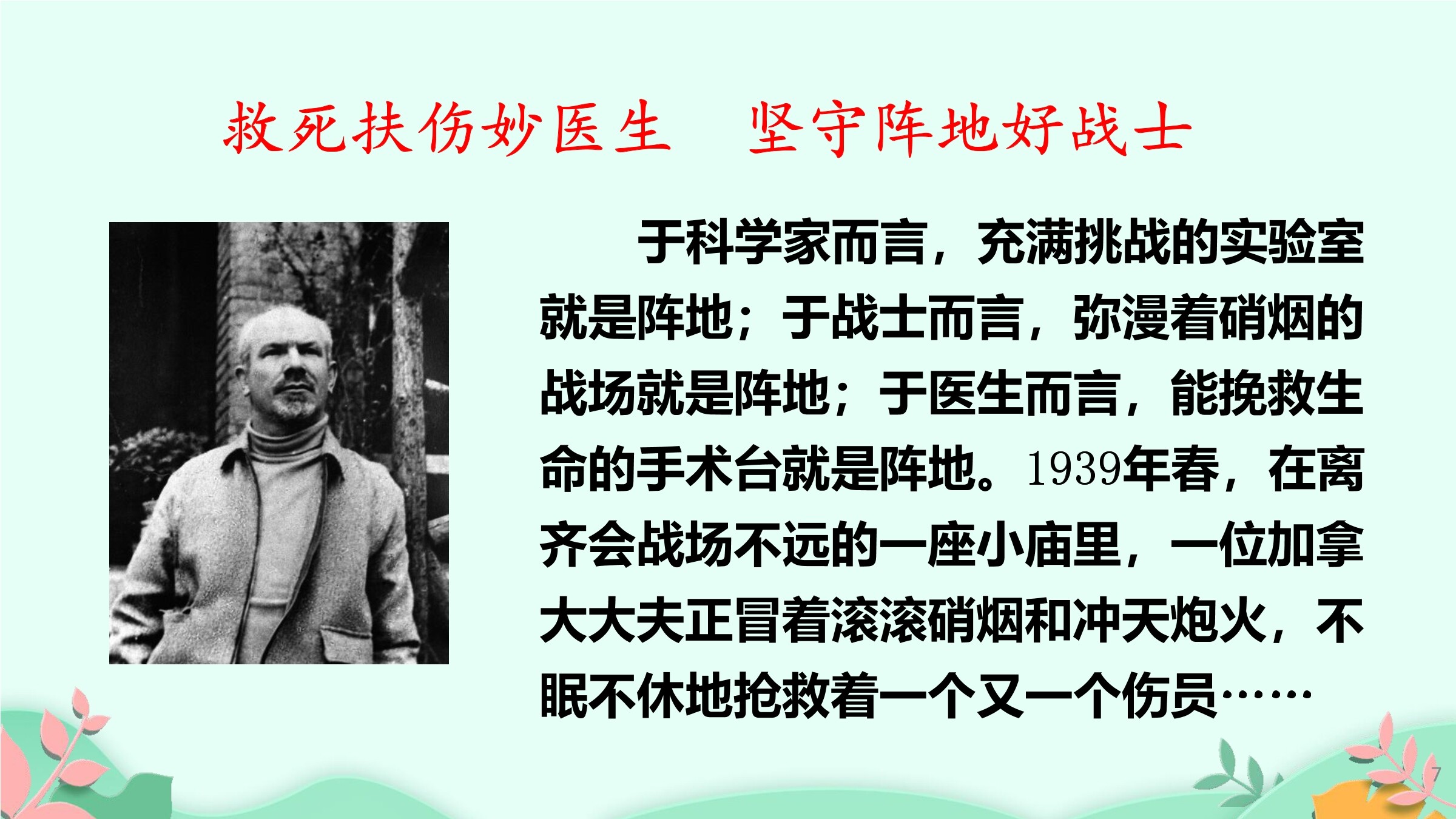 救死扶伤妙医生　坚守阵地好战士

于科学家而言，充满挑战的实验室就是阵地；于战士而言，弥漫着硝烟的战场就是阵地；于医生而言，能挽救生命的手术台就是阵地。1939年春，在离齐会战场不远的一座小庙里，一位加拿大大夫正冒着滚滚硝烟和冲天炮火，不眠不休地抢救着一个又一个伤员……